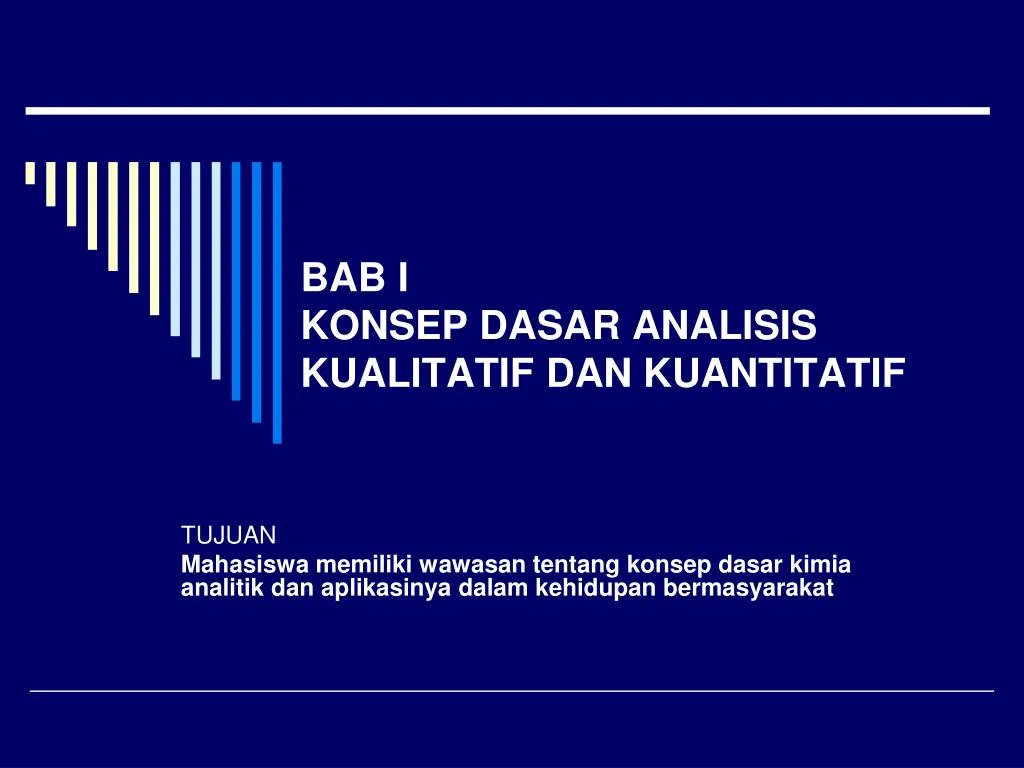 BAB I
KONSEP DASAR ANALISIS KUALITATIF DAN KUANTITATIF

TUJUAN
Mahasiswa memiliki wawasan tentang konsep dasar kimia analitik dan aplikasinya dalam kehidupan bermasyarakat